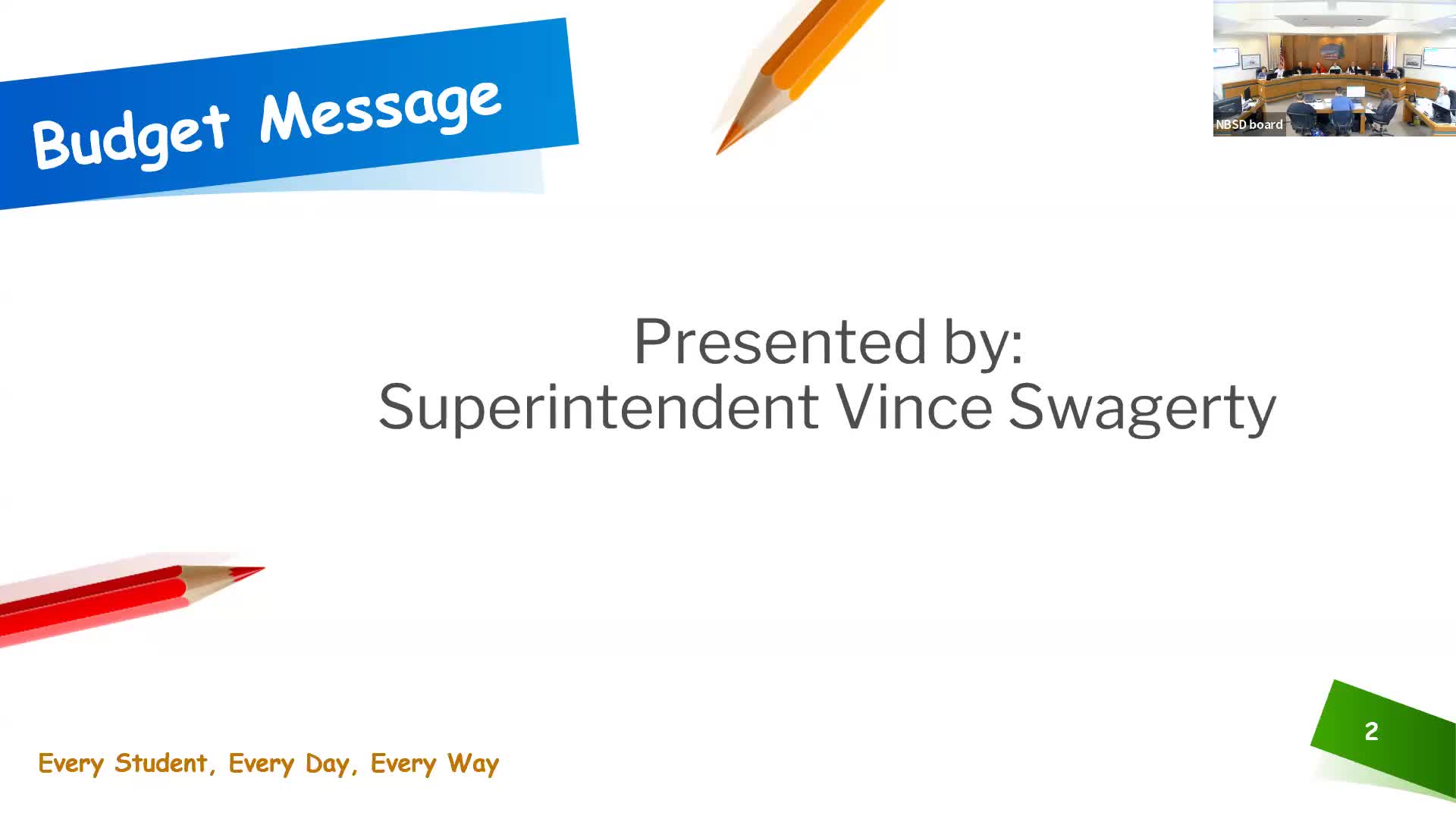 Budget Message

NBSD board

Presented by:
Superintendent Vince Swagerty

Every Student, Every Day, Every Way

2